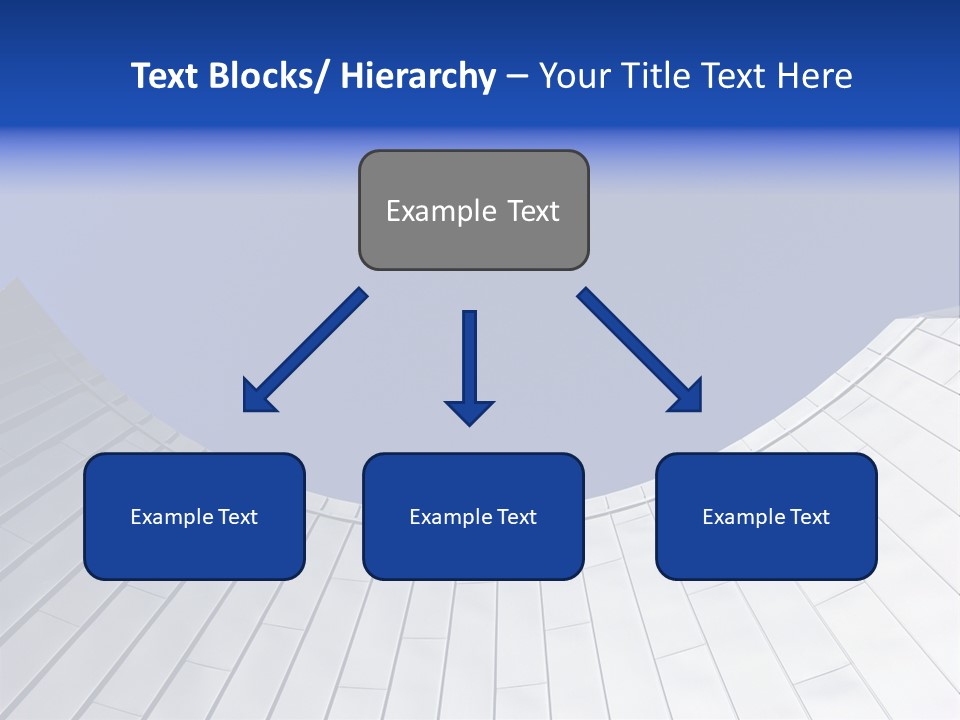 Text Blocks/ Hierarchy – Your Title Text Here

Example Text

Example Text

Example Text

Example Text